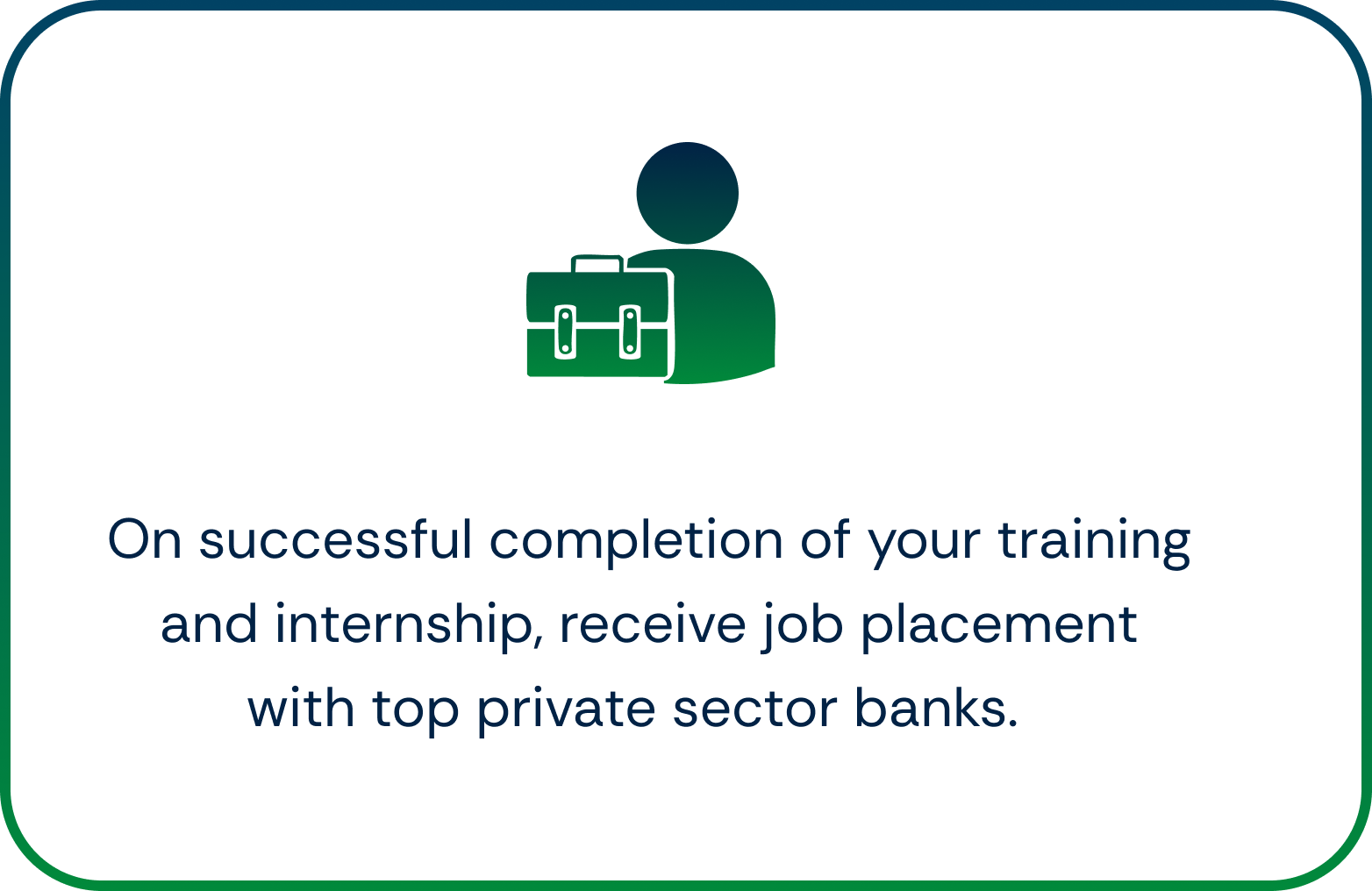 On successful completion of your training and internship, receive job placement with top private sector banks.